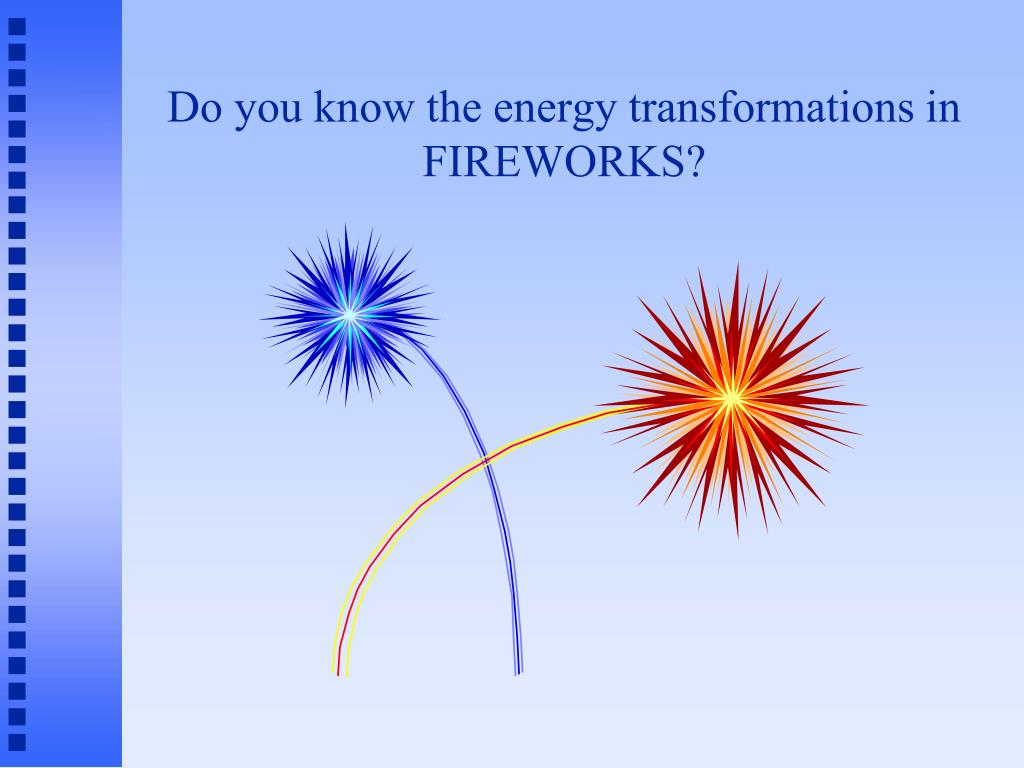 Do you know the energy transformations in FIREWORKS?